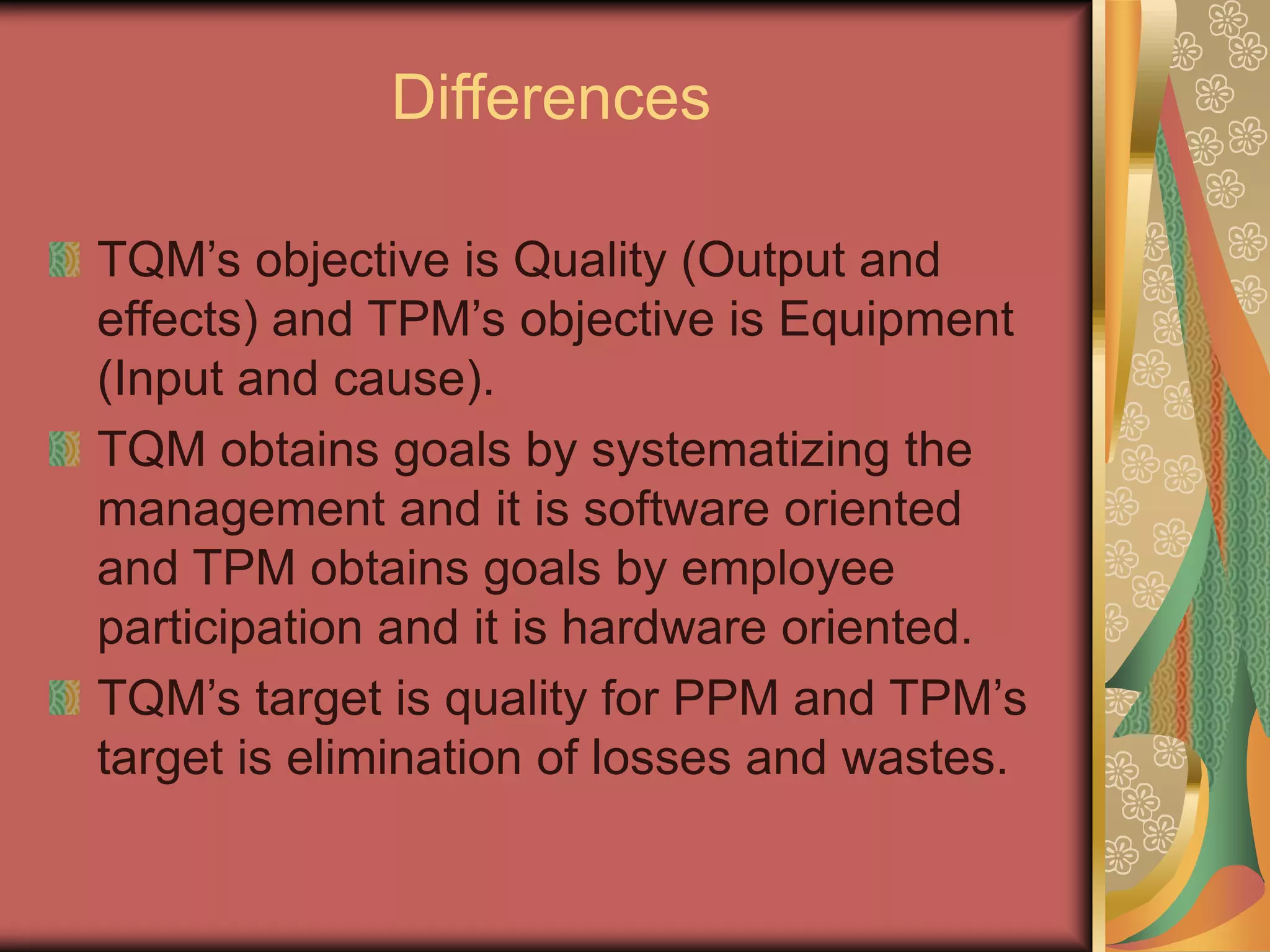 Differences

TQM’s objective is Quality (Output and effects) and TPM’s objective is Equipment (Input and cause).

TQM obtains goals by systematizing the management and it is software oriented and TPM obtains goals by employee participation and it is hardware oriented.

TQM’s target is quality for PPM and TPM’s target is elimination of losses and wastes.